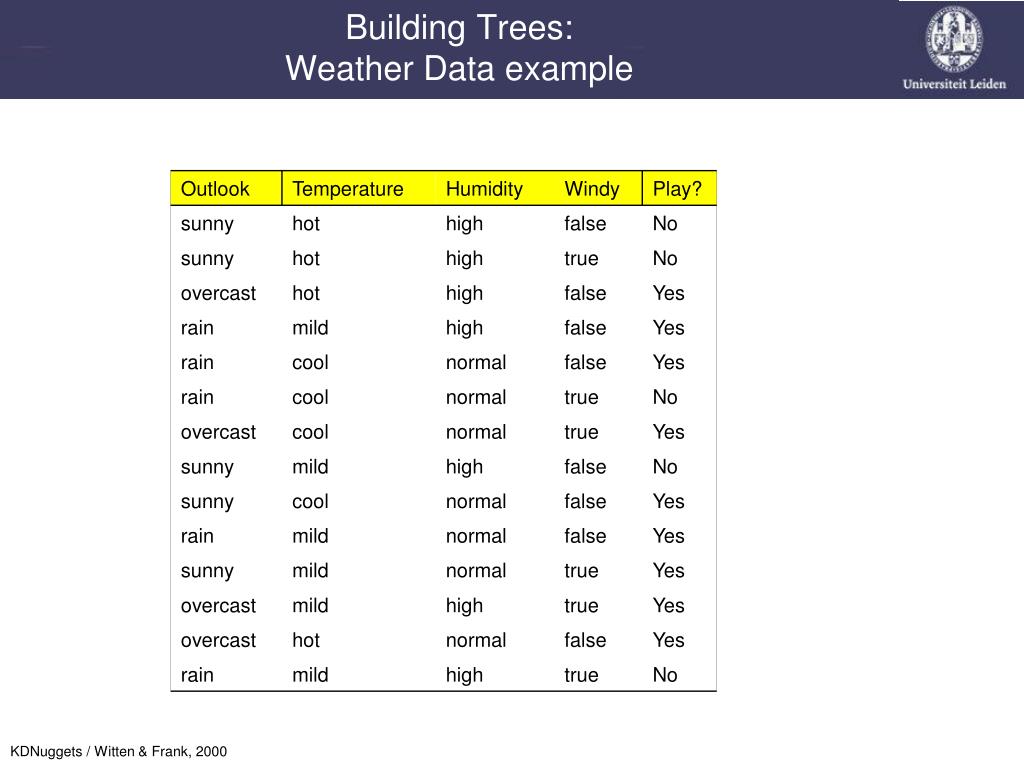 Building Trees:
Weather Data example

Universiteit Leiden

| Outlook | Temperature | Humidity | Windy | Play? |
|---|---|---|---|---|
| sunny | hot | high | false | No |
| sunny | hot | high | true | No |
| overcast | hot | high | false | Yes |
| rain | mild | high | false | Yes |
| rain | cool | normal | false | Yes |
| rain | cool | normal | true | No |
| overcast | cool | normal | true | Yes |
| sunny | mild | high | false | No |
| sunny | cool | normal | false | Yes |
| rain | mild | normal | false | Yes |
| sunny | mild | normal | true | Yes |
| overcast | mild | high | true | Yes |
| overcast | hot | normal | false | Yes |
| rain | mild | high | true | No |

KDNuggets / Witten & Frank, 2000